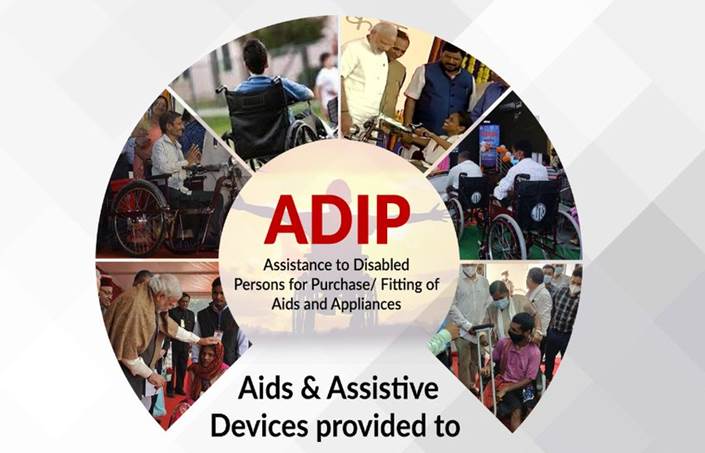 ADIP
Assistance to Disabled Persons for Purchase/ Fitting of Aids and Appliances

Aids & Assistive Devices provided to